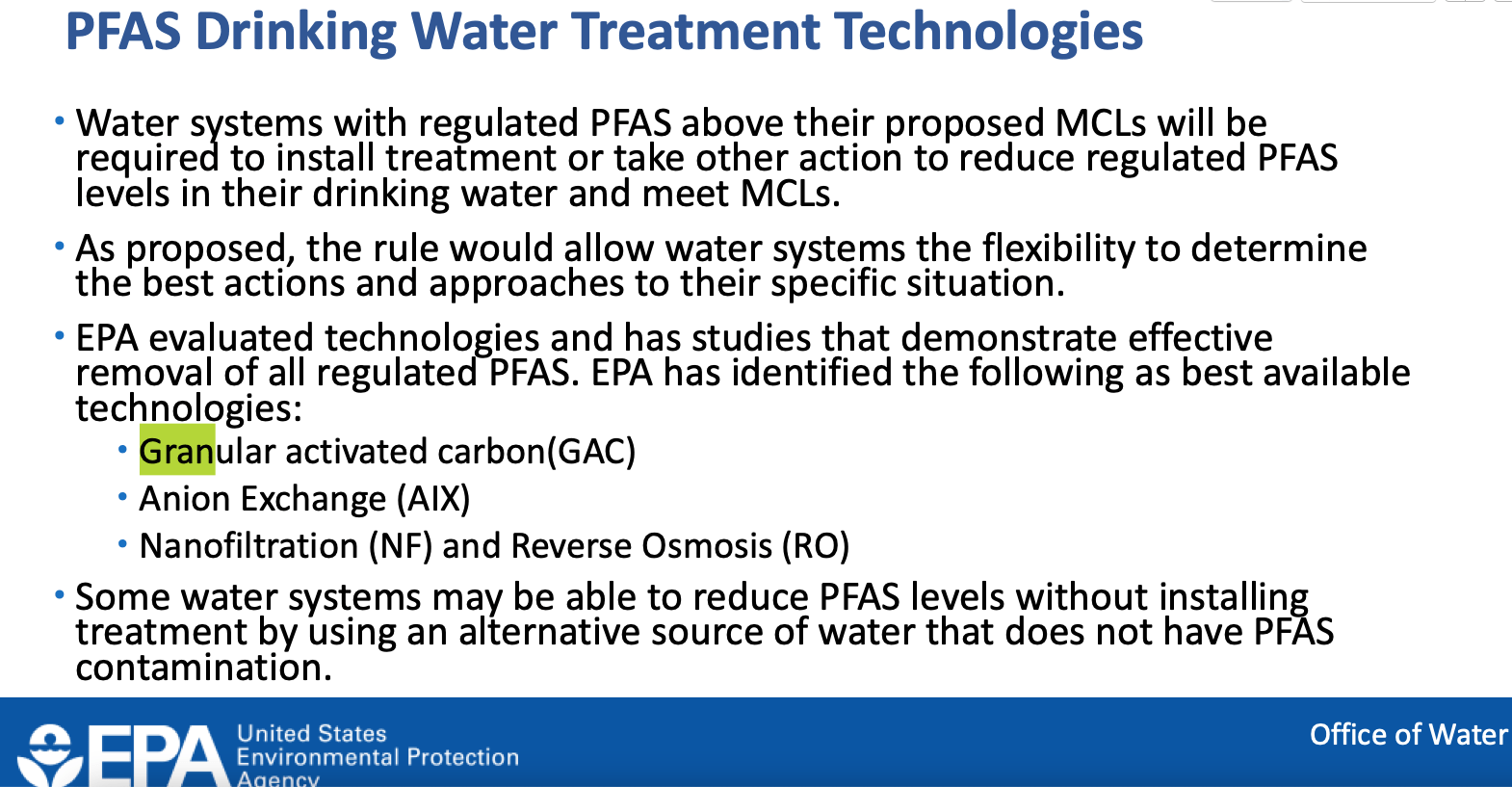 PFAS Drinking Water Treatment Technologies

• Water systems with regulated PFAS above their proposed MCLs will be required to install treatment or take other action to reduce regulated PFAS levels in their drinking water and meet MCLs.

• As proposed, the rule would allow water systems the flexibility to determine the best actions and approaches to their specific situation.

• EPA evaluated technologies and has studies that demonstrate effective removal of all regulated PFAS. EPA has identified the following as best available technologies:
  • Granular activated carbon(GAC)
  • Anion Exchange (AIX)
  • Nanofiltration (NF) and Reverse Osmosis (RO)

• Some water systems may be able to reduce PFAS levels without installing treatment by using an alternative source of water that does not have PFAS contamination.

EPA United States Environmental Protection Agency

Office of Water